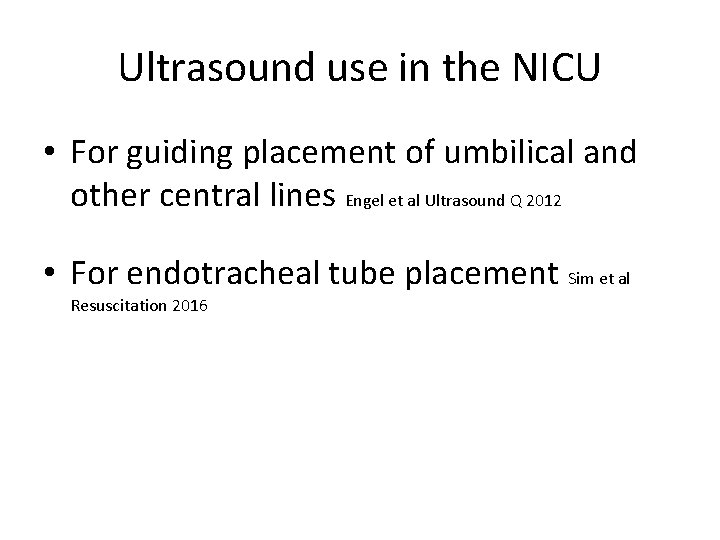 Ultrasound use in the NICU

• For guiding placement of umbilical and other central lines Engel et al Ultrasound Q 2012

• For endotracheal tube placement Sim et al Resuscitation 2016